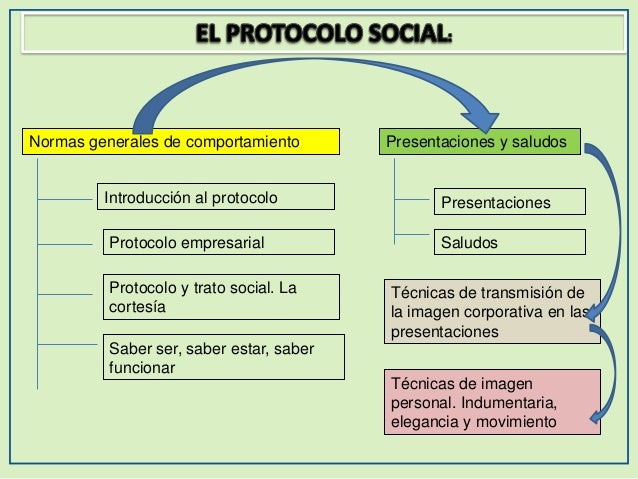 EL PROTOCOLO SOCIAL:

Normas generales de comportamiento

Introducción al protocolo

Protocolo empresarial

Protocolo y trato social. La cortesía

Saber ser, saber estar, saber funcionar

Presentaciones y saludos

Presentaciones

Saludos

Técnicas de transmisión de la imagen corporativa en las presentaciones

Técnicas de imagen personal. Indumentaria, elegancia y movimiento